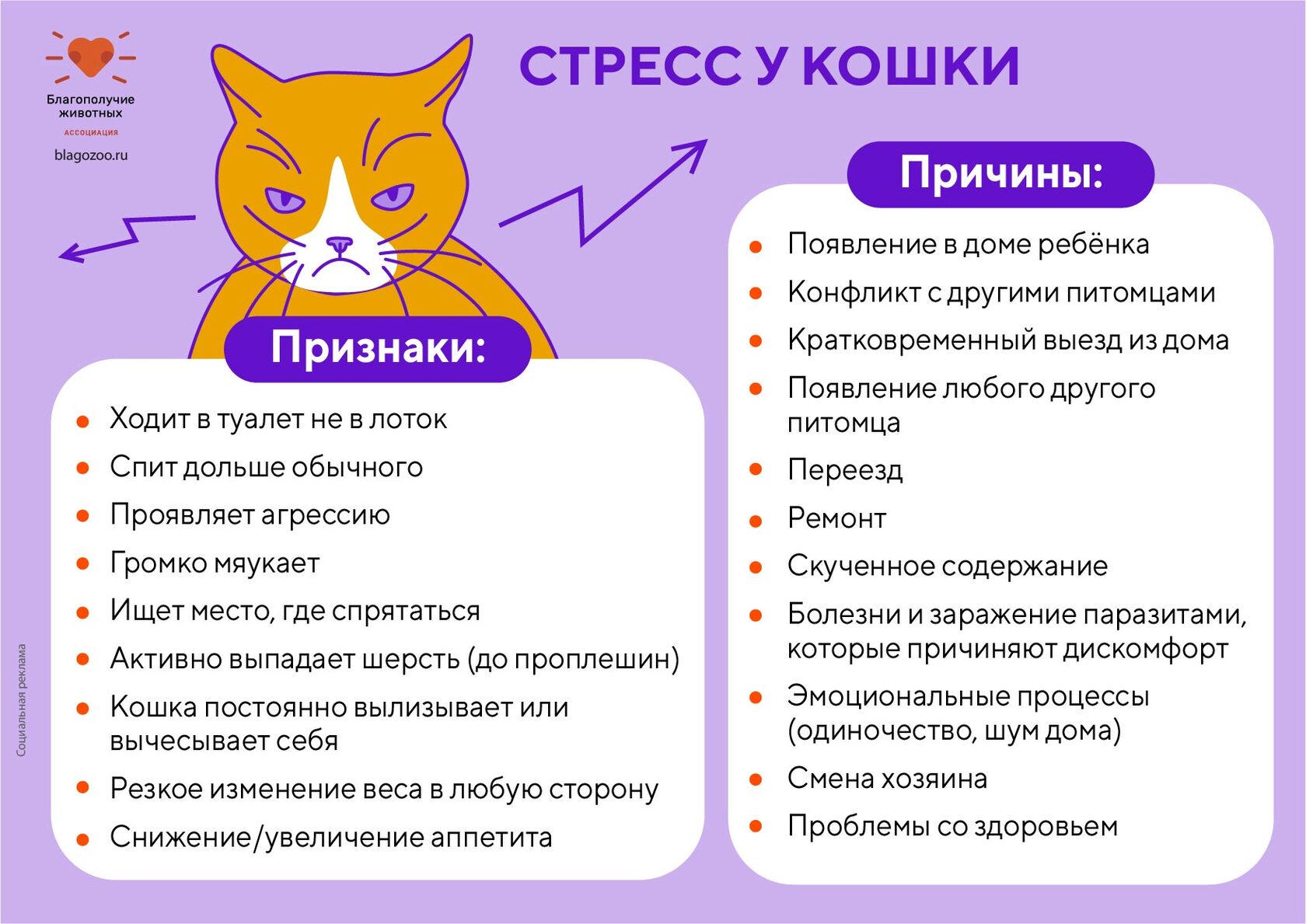 Благополучие животных
АССОЦИАЦИЯ
blagozoo.ru

СТРЕСС У КОШКИ

Признаки:

- Ходит в туалет не в лоток
- Спит дольше обычного
- Проявляет агрессию
- Громко мяукает
- Ищет место, где спрятаться
- Активно выпадает шерсть (до проплешин)
- Кошка постоянно вылизывает или вычесывает себя
- Резкое изменение веса в любую сторону
- Снижение/увеличение аппетита

Причины:

- Появление в доме ребёнка
- Конфликт с другими питомцами
- Кратковременный выезд из дома
- Появление любого другого питомца
- Переезд
- Ремонт
- Скученное содержание
- Болезни и заражение паразитами, которые причиняют дискомфорт
- Эмоциональные процессы (одиночество, шум дома)
- Смена хозяина
- Проблемы со здоровьем

Социальная реклама